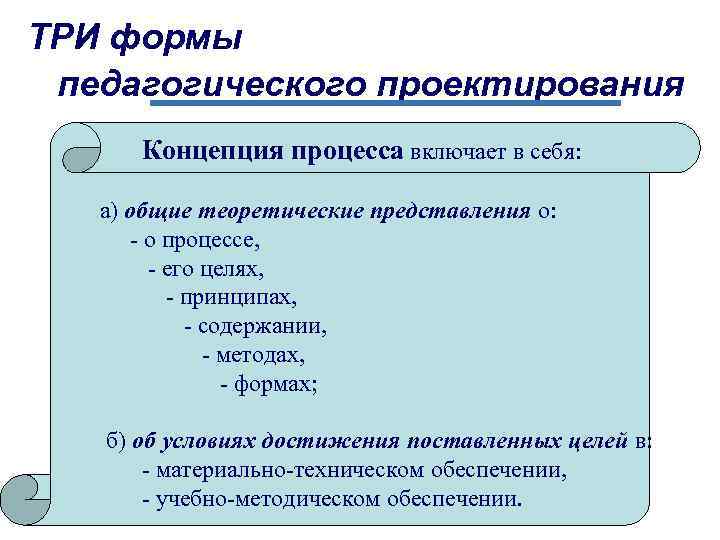 ТРИ формы педагогического проектирования

Концепция процесса включает в себя:

а) общие теоретические представления о:
- о процессе,
- его целях,
- принципах,
- содержании,
- методах,
- формах;

б) об условиях достижения поставленных целей в:
- материально-техническом обеспечении,
- учебно-методическом обеспечении.